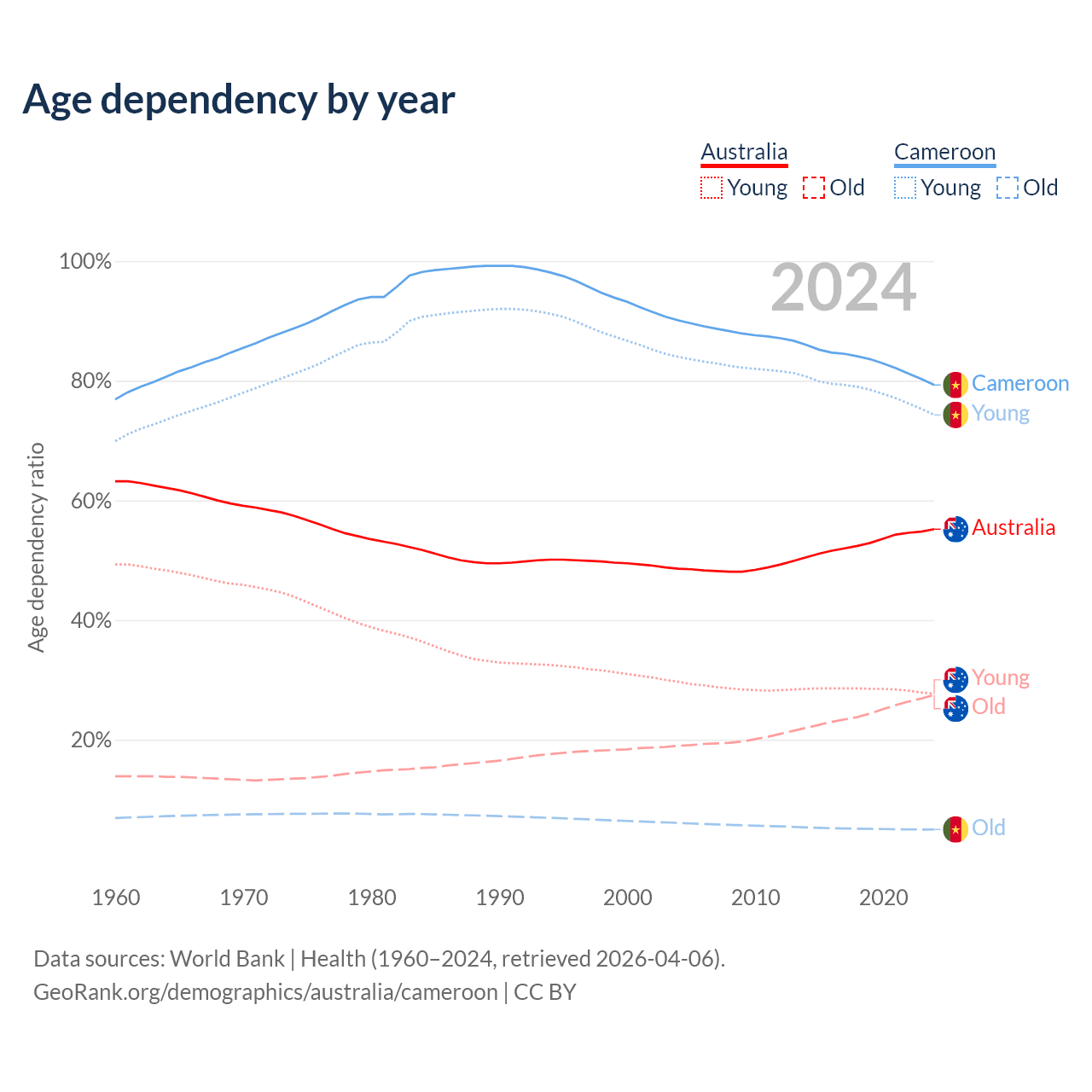 Age dependency by year

Australia
Young Old

Cameroon
Young Old

2024

Age dependency ratio

100%
80%
60%
40%
20%

Cameroon
Young
Australia
Young
Old
Old

1960 1970 1980 1990 2000 2010 2020

Data sources: World Bank | Health (1960–2024, retrieved 2026-04-06).
GeoRank.org/demographics/australia/cameroon | CC BY